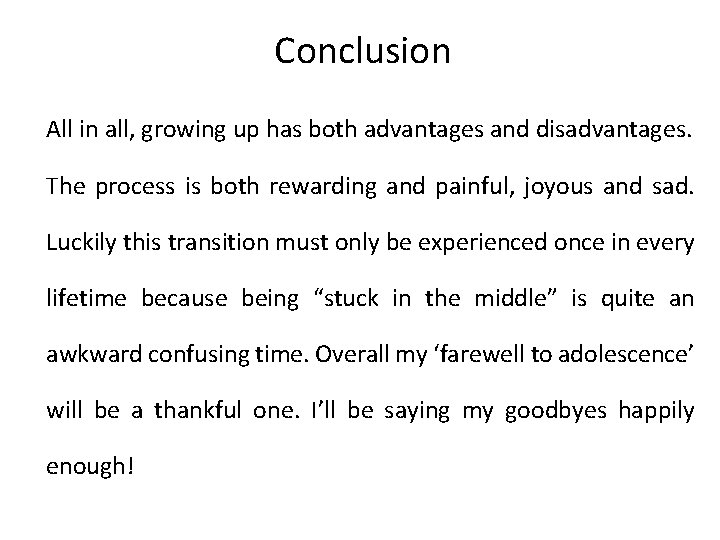 Conclusion

All in all, growing up has both advantages and disadvantages. The process is both rewarding and painful, joyous and sad. Luckily this transition must only be experienced once in every lifetime because being “stuck in the middle” is quite an awkward confusing time. Overall my ‘farewell to adolescence’ will be a thankful one. I’ll be saying my goodbyes happily enough!